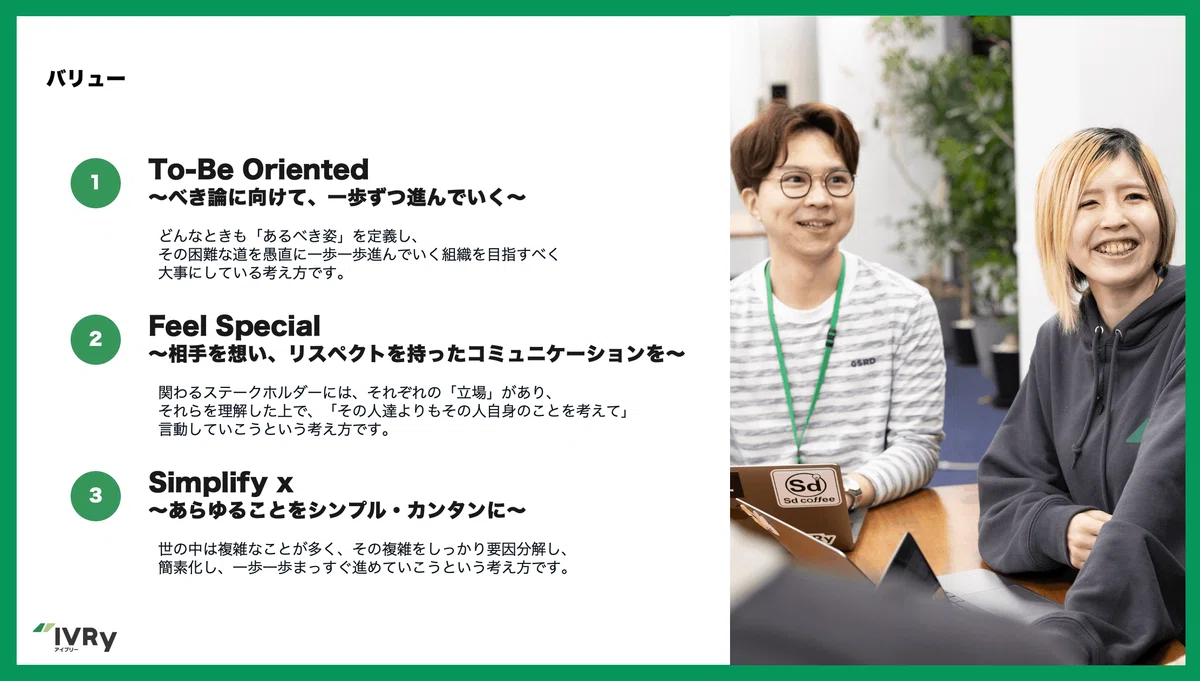 バリュー

1
To-Be Oriented
〜べき論に向けて、一歩ずつ進んでいく〜

どんなときも「あるべき姿」を定義し、
その困難な道を愚直に一歩一歩進んでいく組織を目指すべく
大事にしている考え方です。

2
Feel Special
〜相手を想い、リスペクトを持ったコミュニケーションを〜

関わるステークホルダーには、それぞれの「立場」があり、
それらを理解した上で、「その人達よりもその人自身のことを考えて」
言動していこうという考え方です。

3
Simplify x
〜あらゆることをシンプル・カンタンに〜

世の中は複雑なことが多く、その複雑をしっかり要因分解し、
簡素化し、一歩一歩まっすぐ進めていこうという考え方です。

IVRy
アイブリー

Sd
Sd coffee